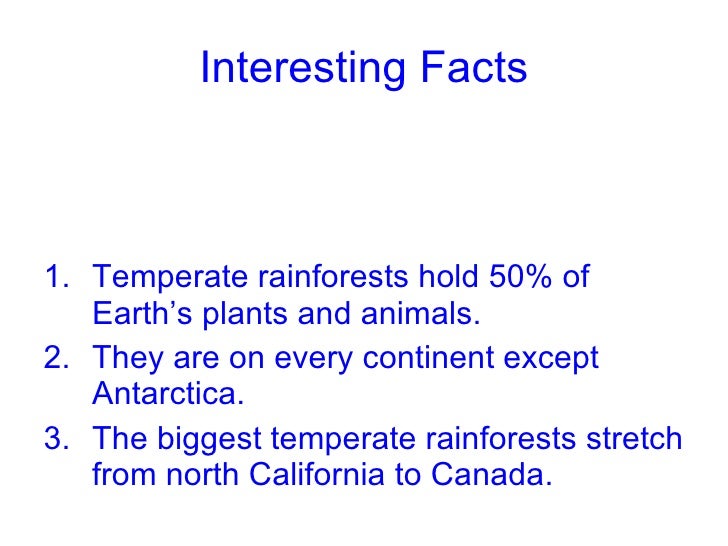 Interesting Facts

1. Temperate rainforests hold 50% of Earth’s plants and animals.
2. They are on every continent except Antarctica.
3. The biggest temperate rainforests stretch from north California to Canada.